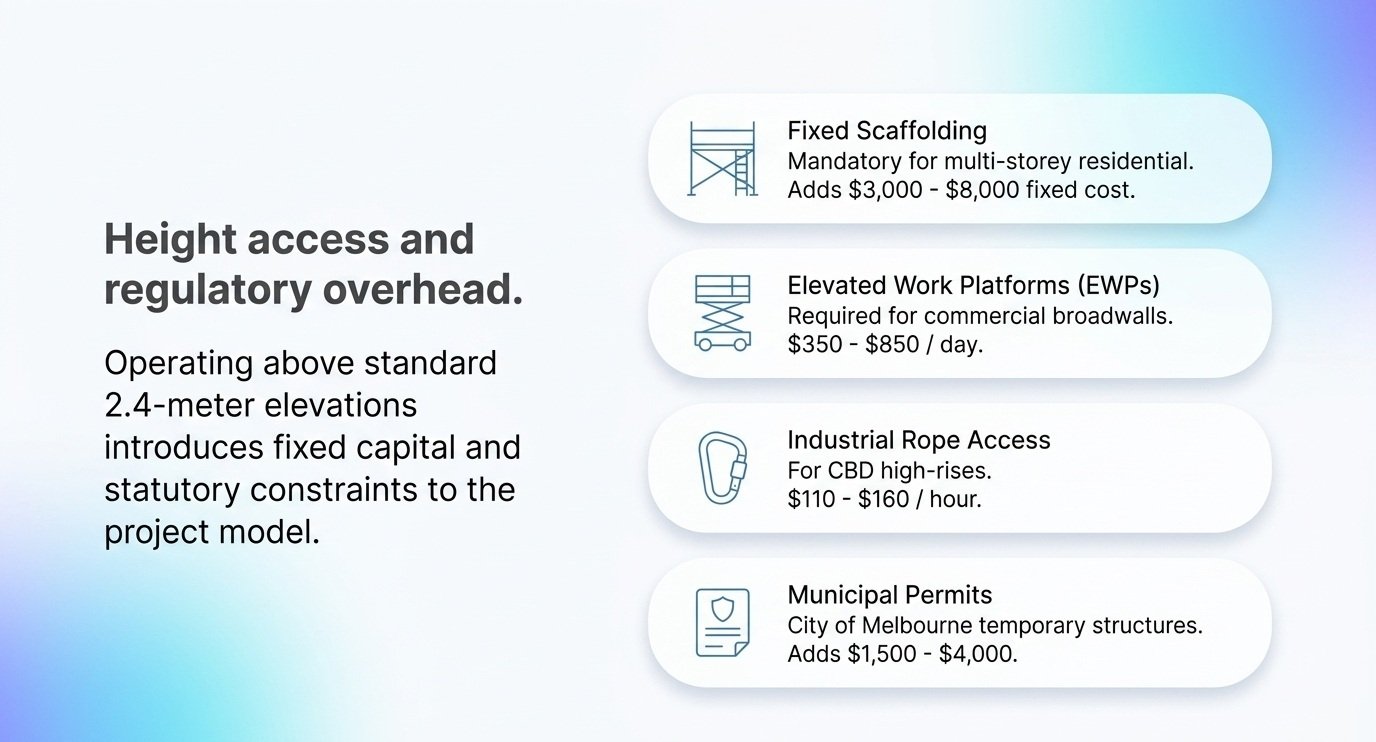 Height access and regulatory overhead.

Operating above standard 2.4-meter elevations introduces fixed capital and statutory constraints to the project model.

Fixed Scaffolding
Mandatory for multi-storey residential.
Adds \$3,000 - \$8,000 fixed cost.

Elevated Work Platforms (EWPs)
Required for commercial broadwalls.
\$350 - \$850 / day.

Industrial Rope Access
For CBD high-rises.
\$110 - \$160 / hour.

Municipal Permits
City of Melbourne temporary structures.
Adds \$1,500 - \$4,000.